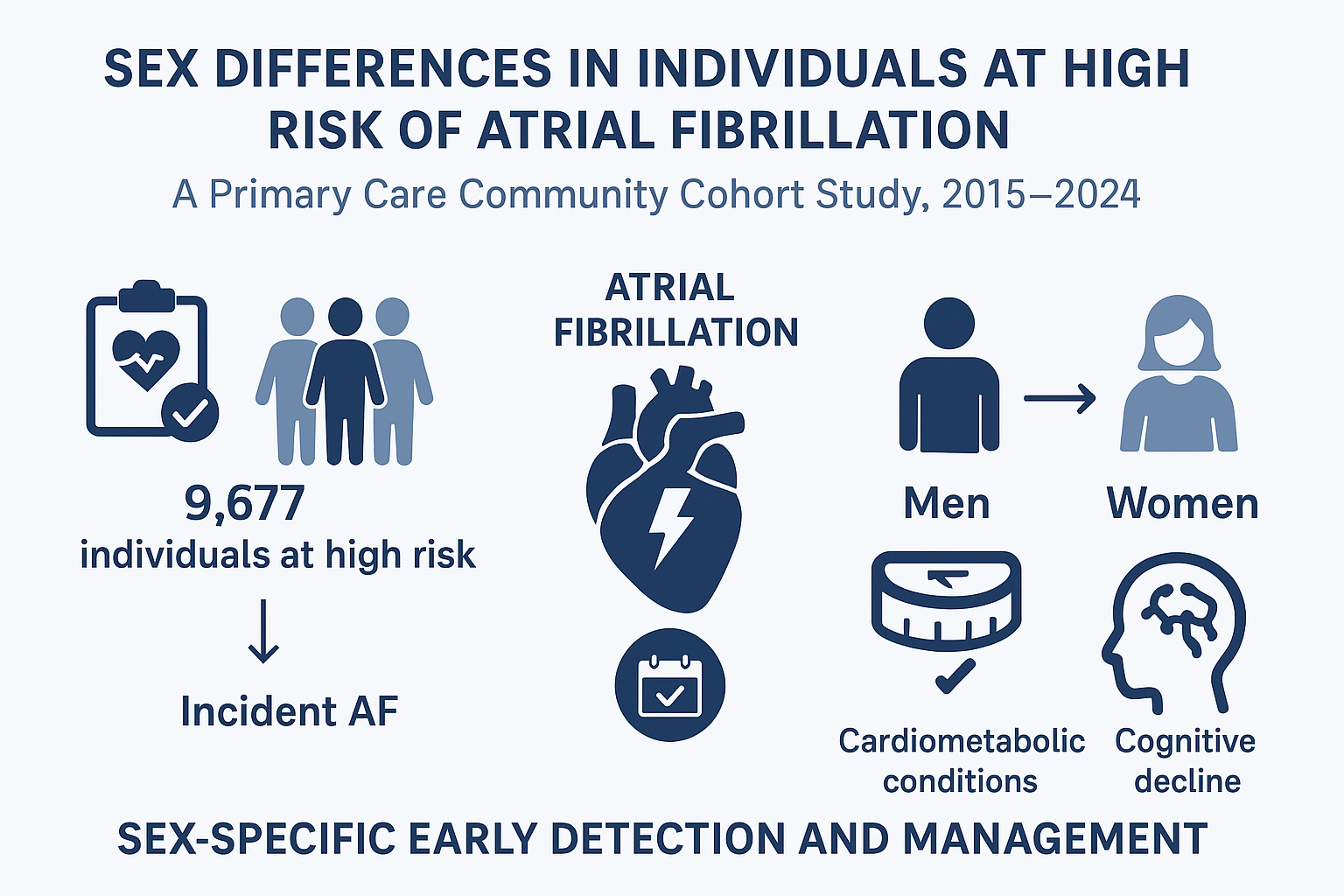 SEX DIFFERENCES IN INDIVIDUALS AT HIGH RISK OF ATRIAL FIBRILLATION

A Primary Care Community Cohort Study, 2015–2024

9,677
individuals at high risk

Incident AF

ATRIAL FIBRILLATION

Men

Women

Cardiometabolic conditions

Cognitive decline

SEX-SPECIFIC EARLY DETECTION AND MANAGEMENT